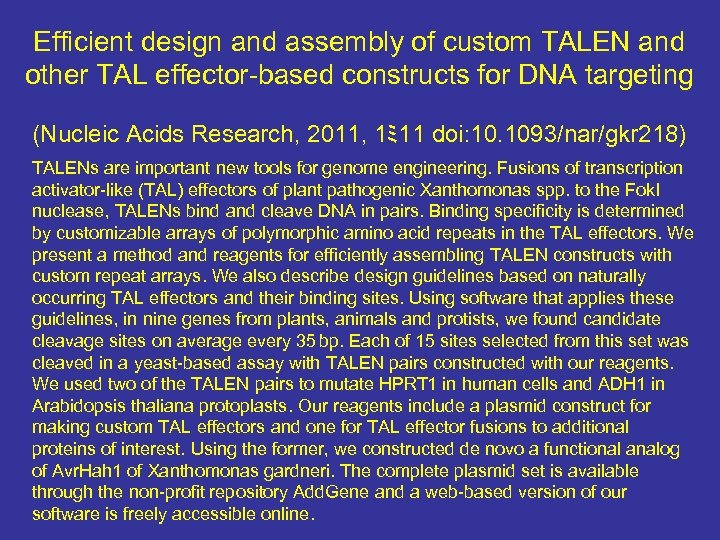 Efficient design and assembly of custom TALEN and other TAL effector-based constructs for DNA targeting

(Nucleic Acids Research, 2011, 1ξ11 doi:10.1093/nar/gkr218)

TALENs are important new tools for genome engineering. Fusions of transcription activator-like (TAL) effectors of plant pathogenic Xanthomonas spp. to the FokI nuclease, TALENs bind and cleave DNA in pairs. Binding specificity is determined by customizable arrays of polymorphic amino acid repeats in the TAL effectors. We present a method and reagents for efficiently assembling TALEN constructs with custom repeat arrays. We also describe design guidelines based on naturally occurring TAL effectors and their binding sites. Using software that applies these guidelines, in nine genes from plants, animals and protists, we found candidate cleavage sites on average every 35 bp. Each of 15 sites selected from this set was cleaved in a yeast-based assay with TALEN pairs constructed with our reagents. We used two of the TALEN pairs to mutate HPRT1 in human cells and ADH1 in Arabidopsis thaliana protoplasts. Our reagents include a plasmid construct for making custom TAL effectors and one for TAL effector fusions to additional proteins of interest. Using the former, we constructed de novo a functional analog of AvrHah1 of Xanthomonas gardneri. The complete plasmid set is available through the non-profit repository AddGene and a web-based version of our software is freely accessible online.